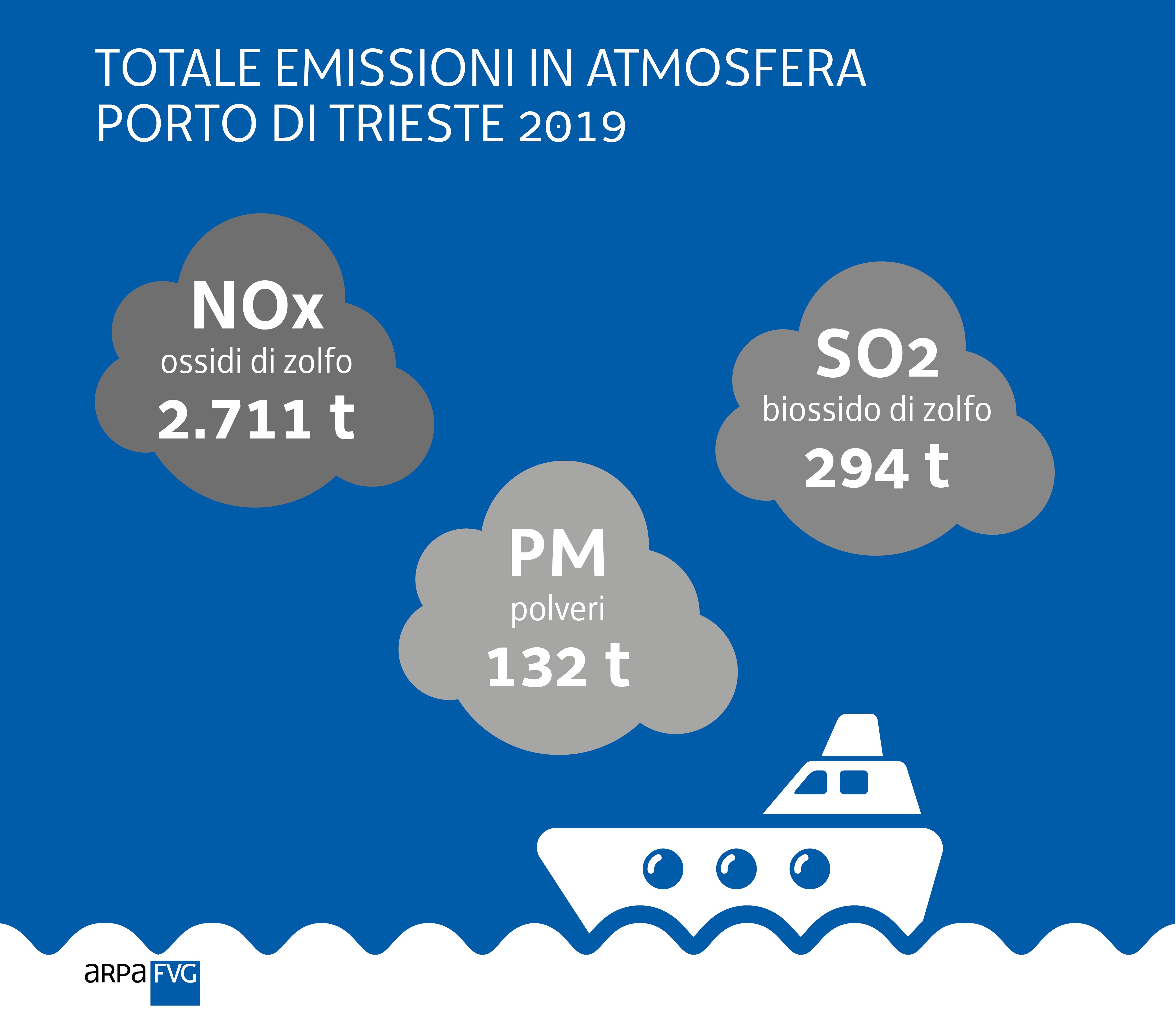 TOTALE EMISSIONI IN ATMOSFERA
PORTO DI TRIESTE 2019

NOx
ossidi di zolfo
2.711 t

SO2
biossido di zolfo
294 t

PM
polveri
132 t

arpa FVG